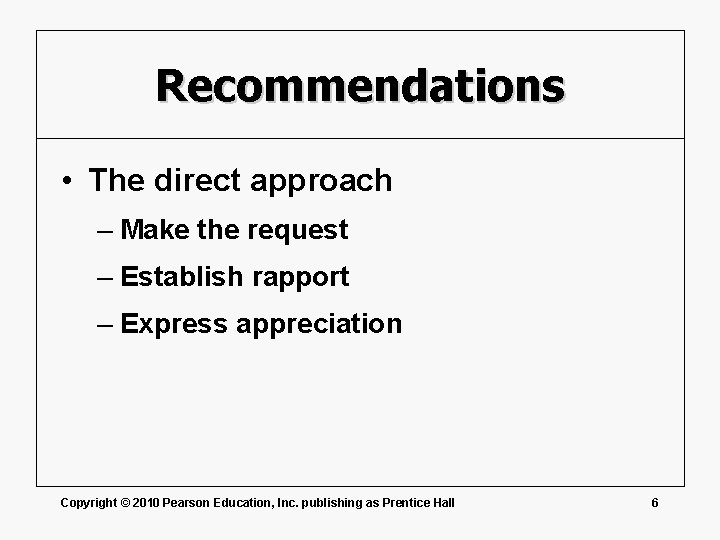 Recommendations

• The direct approach
– Make the request
– Establish rapport
– Express appreciation

Copyright © 2010 Pearson Education, Inc. publishing as Prentice Hall

6